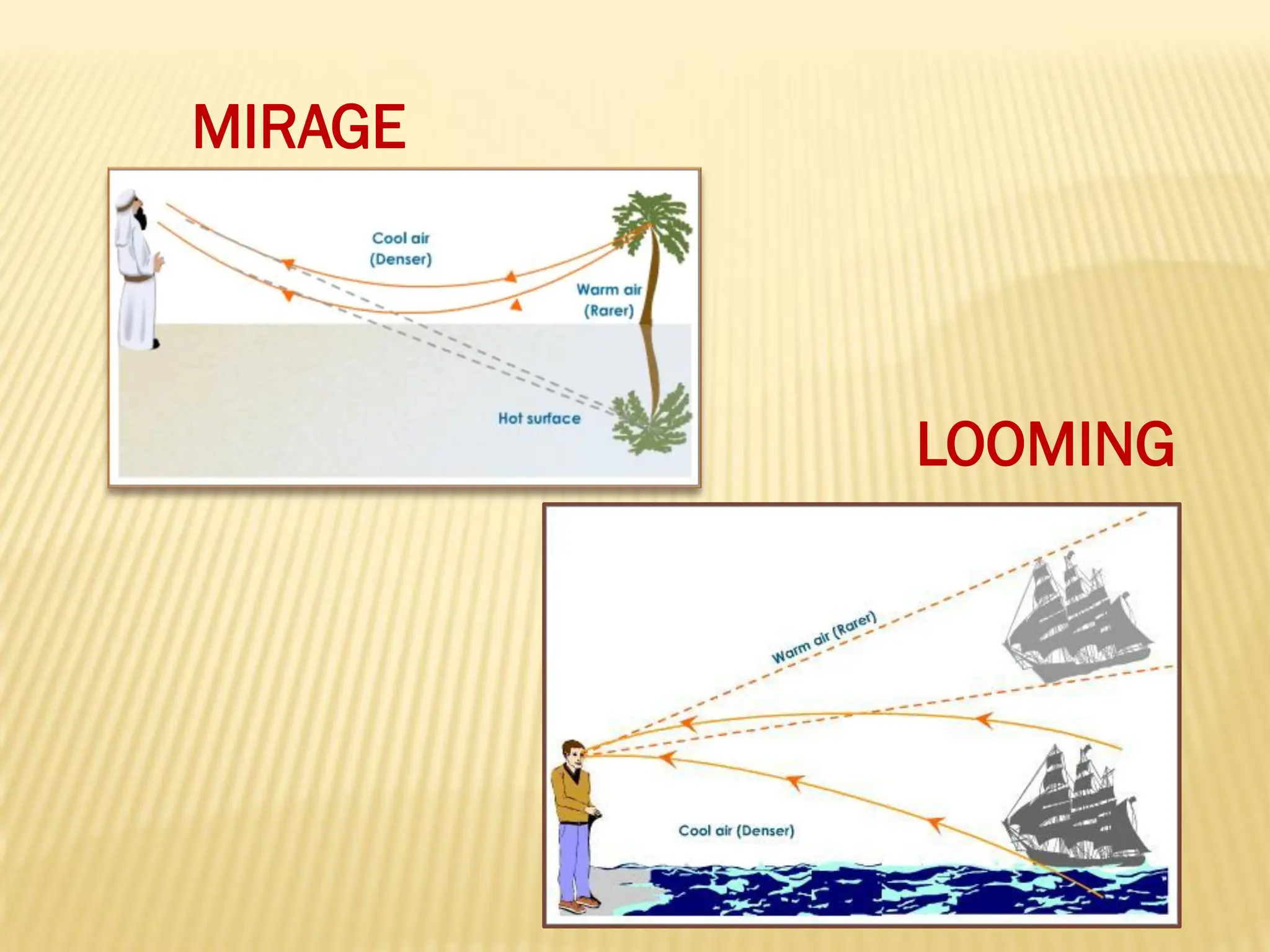 MIRAGE

Cool air
(Denser)

Warm air
(Rarer)

Hot surface

LOOMING

Warm air (Rarer)

Cool air (Denser)